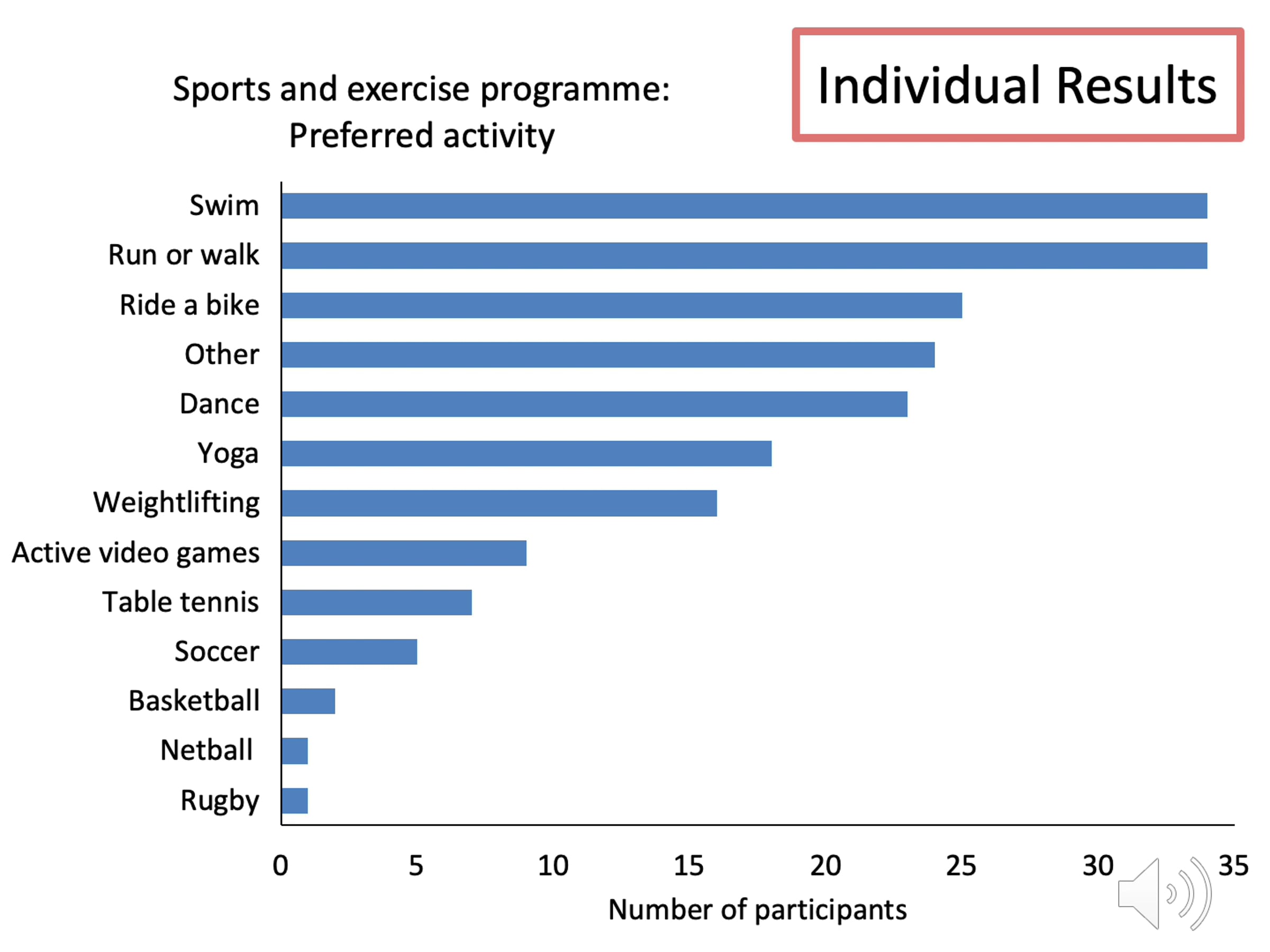 Sports and exercise programme:
Preferred activity

Individual Results

Swim
Run or walk
Ride a bike
Other
Dance
Yoga
Weightlifting
Active video games
Table tennis
Soccer
Basketball
Netball
Rugby

0
5
10
15
20
25
30
35

Number of participants